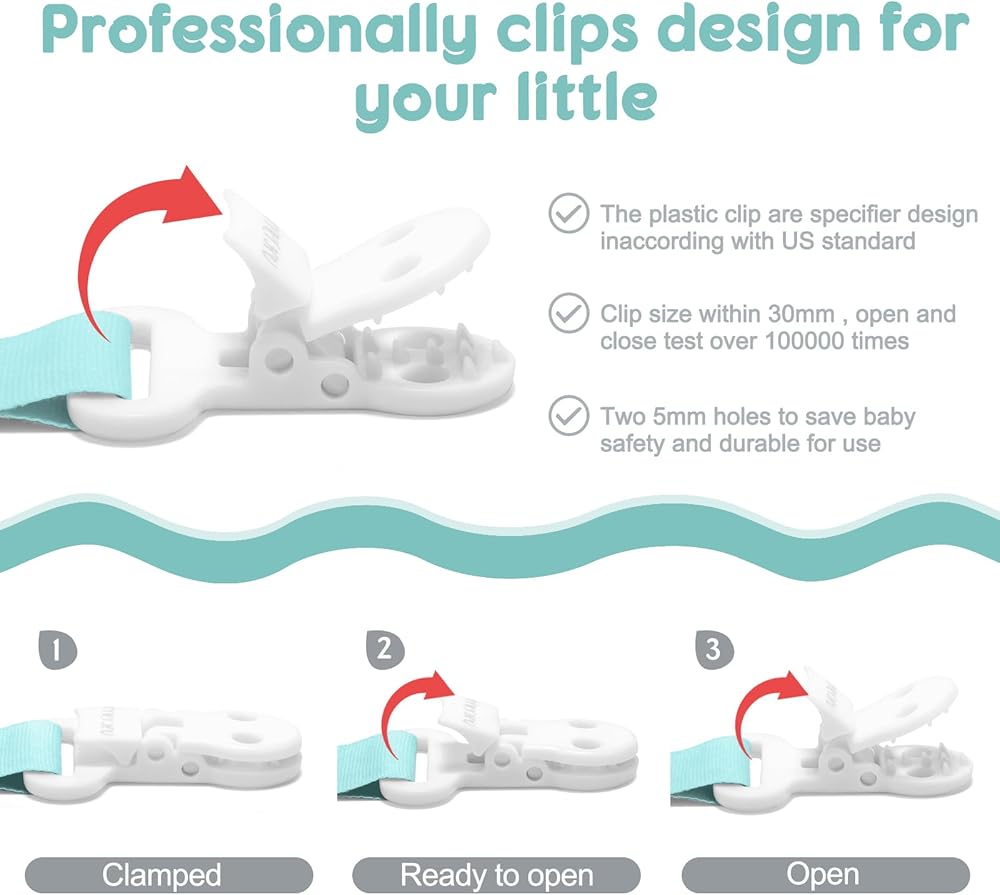 Professionally clips design for your little

The plastic clip are specifier design inaccording with US standard

Clip size within 30mm , open and close test over 100000 times

Two 5mm holes to save baby safety and durable for use

1

2

3

Clamped

Ready to open

Open